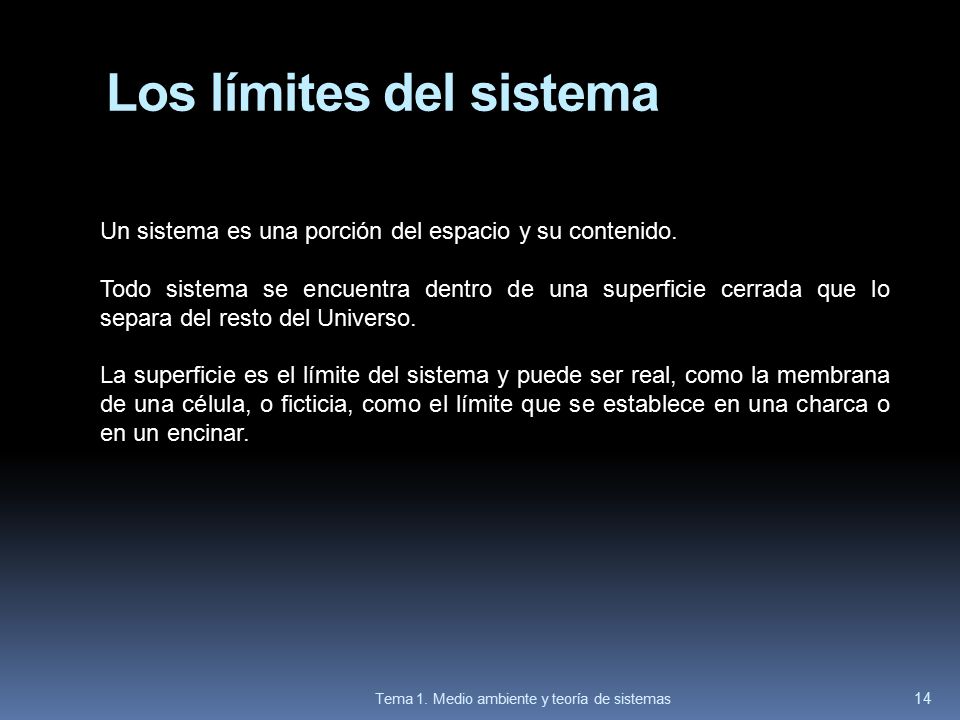 Los límites del sistema

Un sistema es una porción del espacio y su contenido.

Todo sistema se encuentra dentro de una superficie cerrada que lo separa del resto del Universo.

La superficie es el límite del sistema y puede ser real, como la membrana de una célula, o ficticia, como el límite que se establece en una charca o en un encinar.

Tema 1. Medio ambiente y teoría de sistemas

14